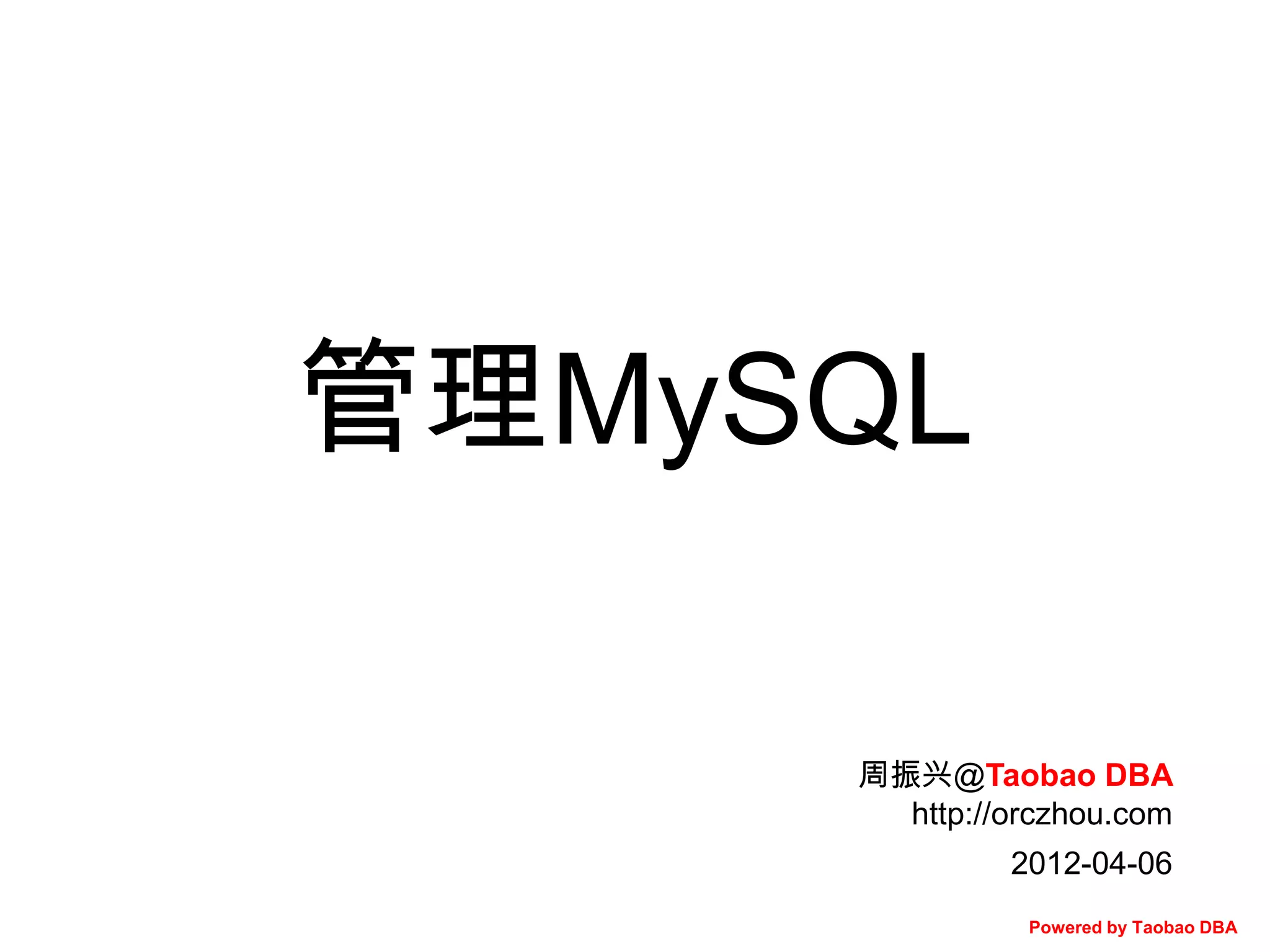 管理MySQL

周振兴@Taobao DBA
http://orczhou.com
2012-04-06

Powered by Taobao DBA